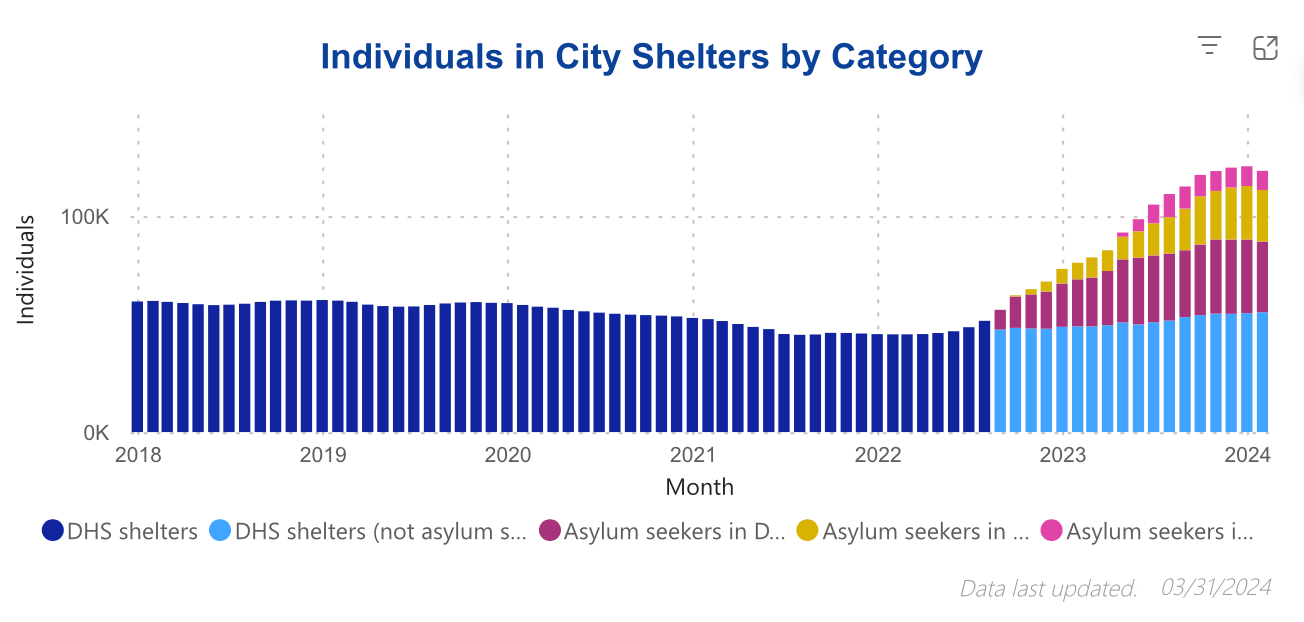 Individuals in City Shelters by Category

Individuals

100K

0K

2018
2019
2020
2021
2022
2023
2024

Month

DHS shelters
DHS shelters (not asylum s...
Asylum seekers in D...
Asylum seekers in ...
Asylum seekers i...

Data last updated. 03/31/2024